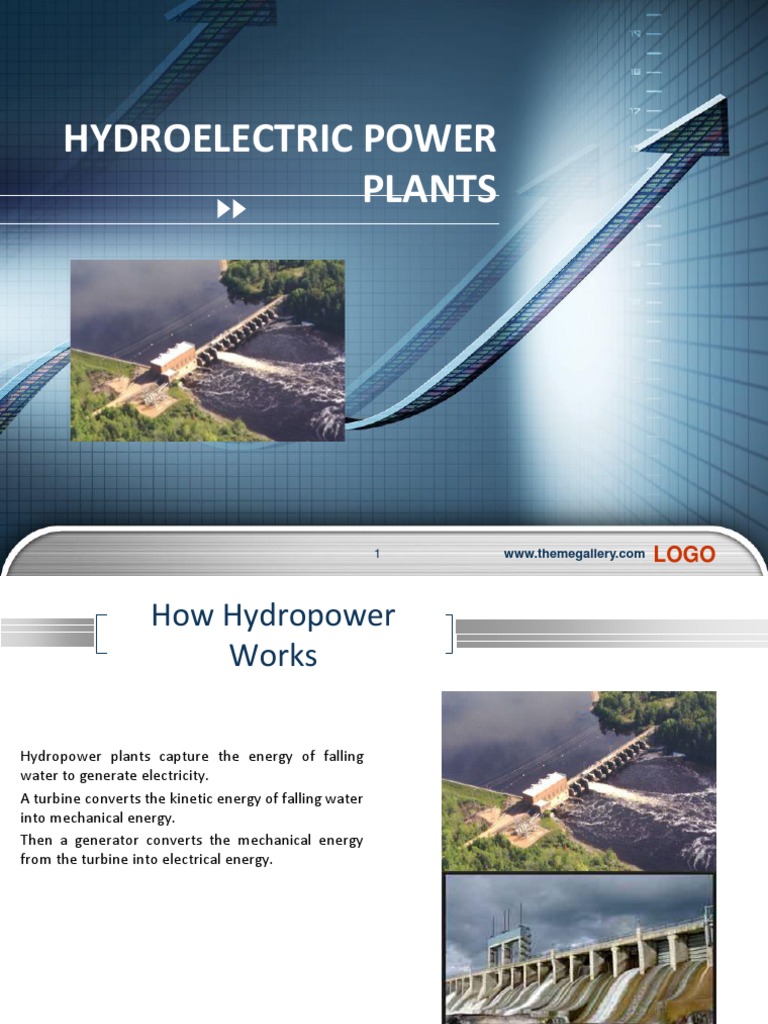 HYDROELECTRIC POWER PLANTS

1

www.themegallery.com LOGO

How Hydropower Works

Hydropower plants capture the energy of falling water to generate electricity.

A turbine converts the kinetic energy of falling water into mechanical energy.

Then a generator converts the mechanical energy from the turbine into electrical energy.